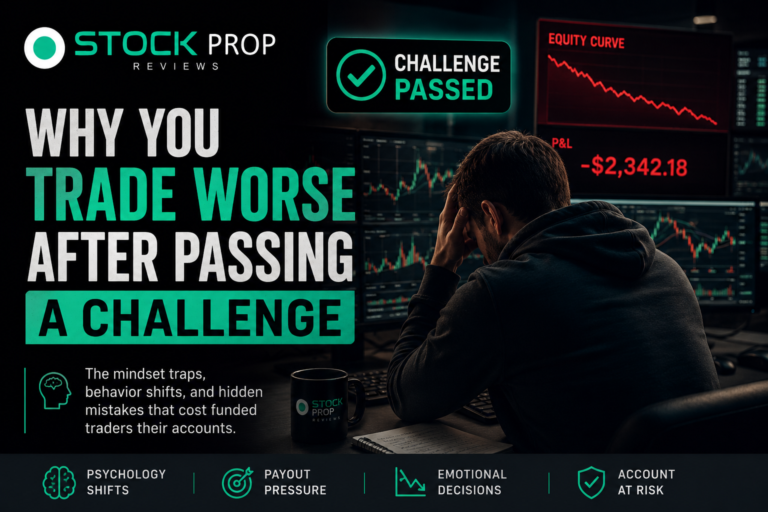 STOCK PROP
REVIEWS

CHALLENGE PASSED

EQUITY CURVE

P&L
-$2,342.18

WHY YOU TRADE WORSE AFTER PASSING A CHALLENGE

The mindset traps, behavior shifts, and hidden mistakes that cost funded traders their accounts.

STOCK PROP REVIEWS

PSYCHOLOGY SHIFTS

PAYOUT PRESSURE

EMOTIONAL DECISIONS

ACCOUNT AT RISK